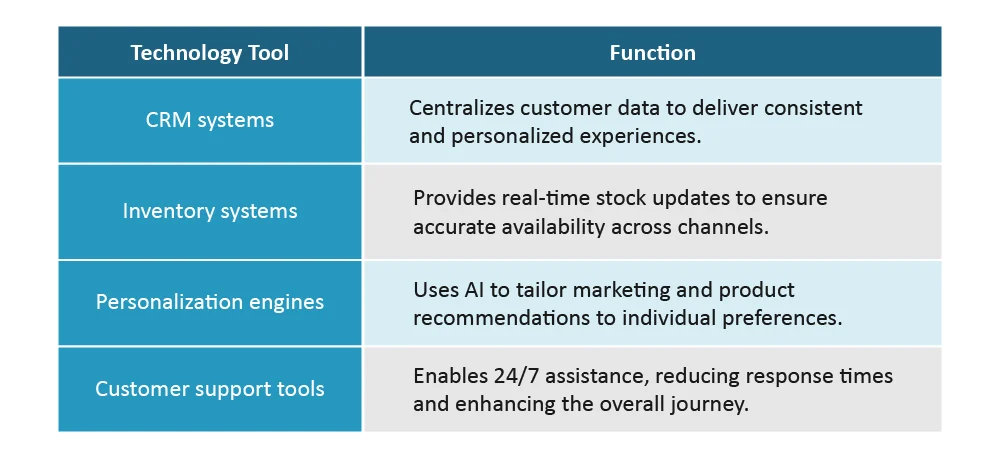 | Technology Tool | Function |
|---|---|
| CRM systems | Centralizes customer data to deliver consistent and personalized experiences. |
| Inventory systems | Provides real-time stock updates to ensure accurate availability across channels. |
| Personalization engines | Uses AI to tailor marketing and product recommendations to individual preferences. |
| Customer support tools | Enables 24/7 assistance, reducing response times and enhancing the overall journey. |